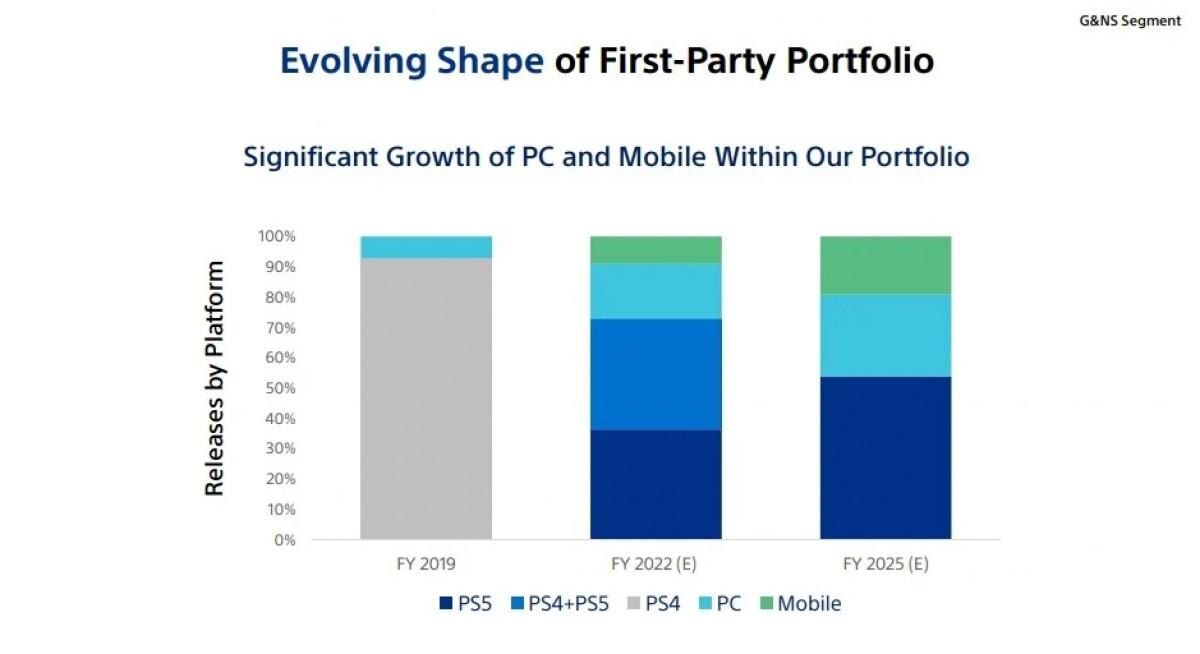 G&NS Segment

Evolving Shape of First-Party Portfolio

Significant Growth of PC and Mobile Within Our Portfolio

Releases by Platform

100%
90%
80%
70%
60%
50%
40%
30%
20%
10%
0%

FY 2019
FY 2022 (E)
FY 2025 (E)

PS5 PS4+PS5 PS4 PC Mobile